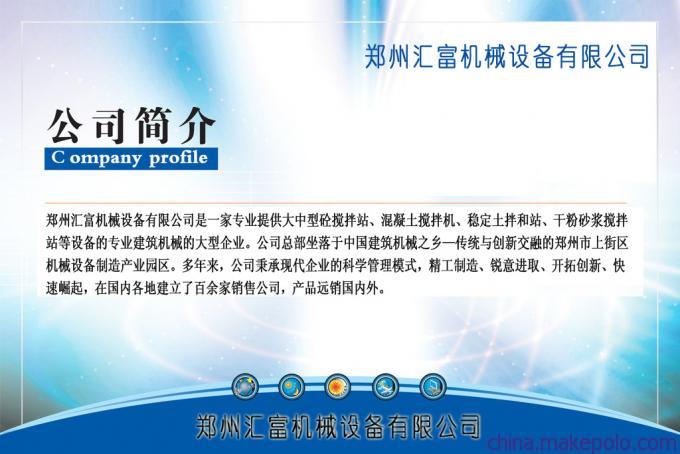 郑州汇富机械设备有限公司

公司简介
C ompany profile

郑州汇富机械设备有限公司是一家专业提供大中型砼搅拌站、混凝土搅拌机、稳定土拌和站、干粉砂浆搅拌站等设备的专业建筑机械的大型企业。公司总部坐落于中国建筑机械之乡—传统与创新交融的郑州市上街区机械设备制造产业园区。多年来，公司秉承现代企业的科学管理模式，精工制造、锐意进取、开拓创新、快速崛起，在国内各地建立了百余家销售公司，产品远销国内外。

郑州汇富机械设备有限公司

china.makepolo.com